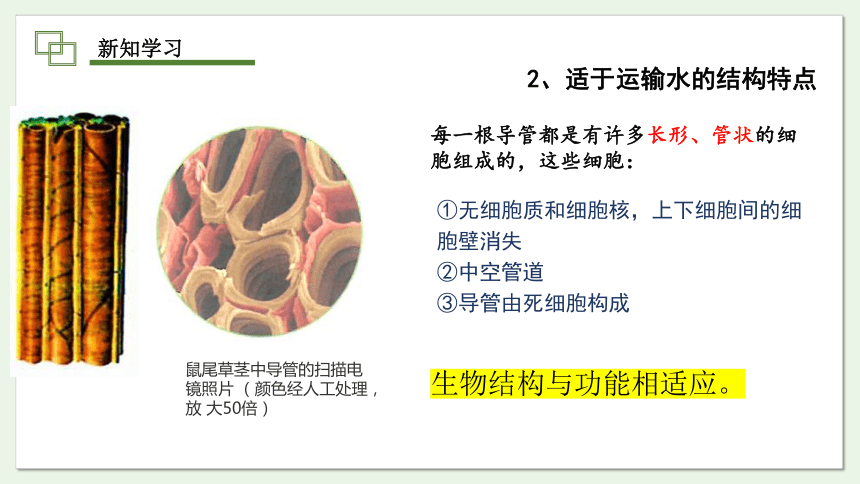 新知学习

2、适于运输水的结构特点

每一根导管都是有许多长形、管状的细胞组成的，这些细胞：

①无细胞质和细胞核，上下细胞间的细胞壁消失
②中空管道
③导管由死细胞构成

鼠尾草茎中导管的扫描电镜照片（颜色经人工处理，放 大50倍）

生物结构与功能相适应。